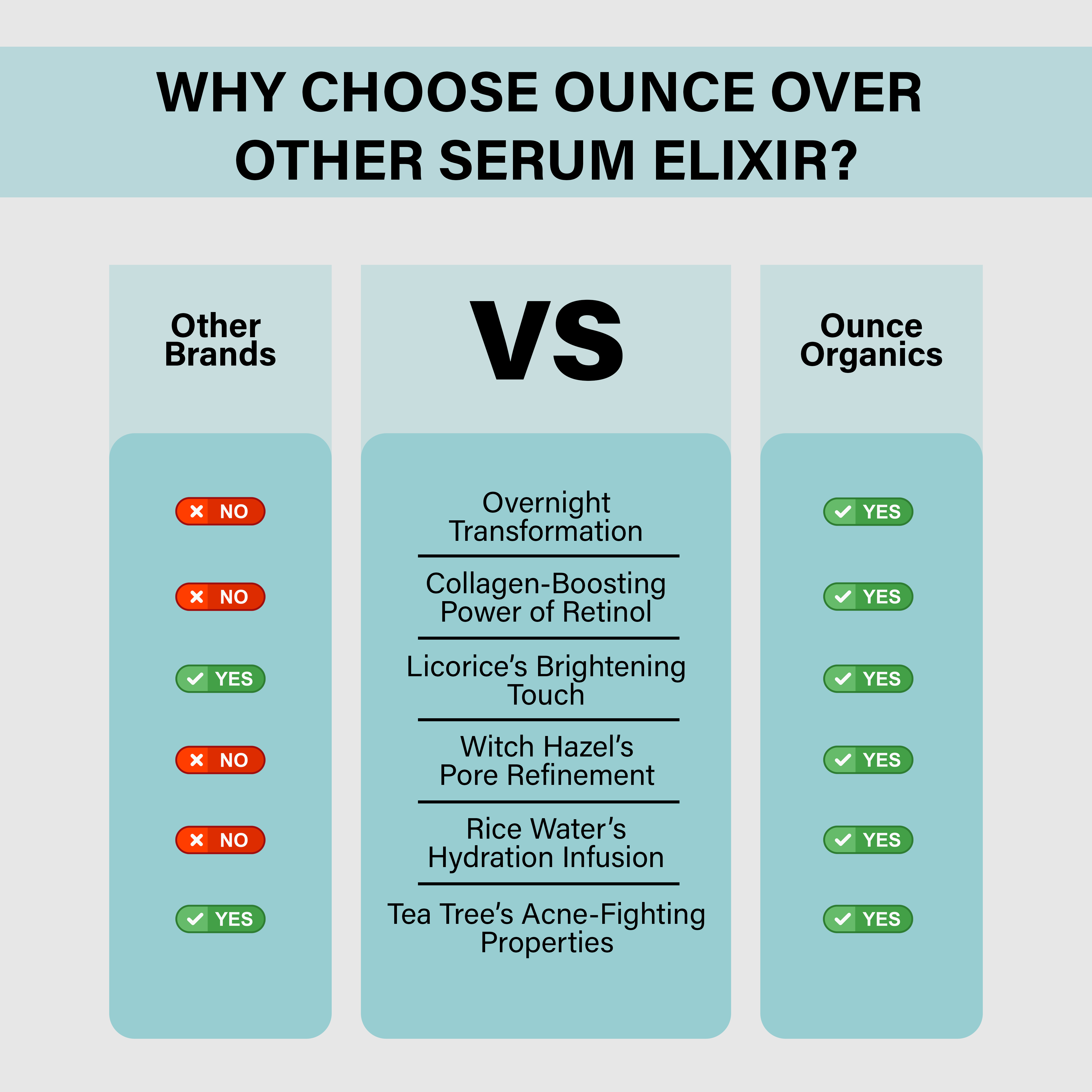 WHY CHOOSE OUNCE OVER OTHER SERUM ELIXIR?

| Other Brands | VS | Ounce Organics |
|---|---|---|
| NO | Overnight Transformation | YES |
| NO | Collagen-Boosting Power of Retinol | YES |
| YES | Licorice's Brightening Touch | YES |
| NO | Witch Hazel's Pore Refinement | YES |
| NO | Rice Water's Hydration Infusion | YES |
| YES | Tea Tree's Acne-Fighting Properties | YES |